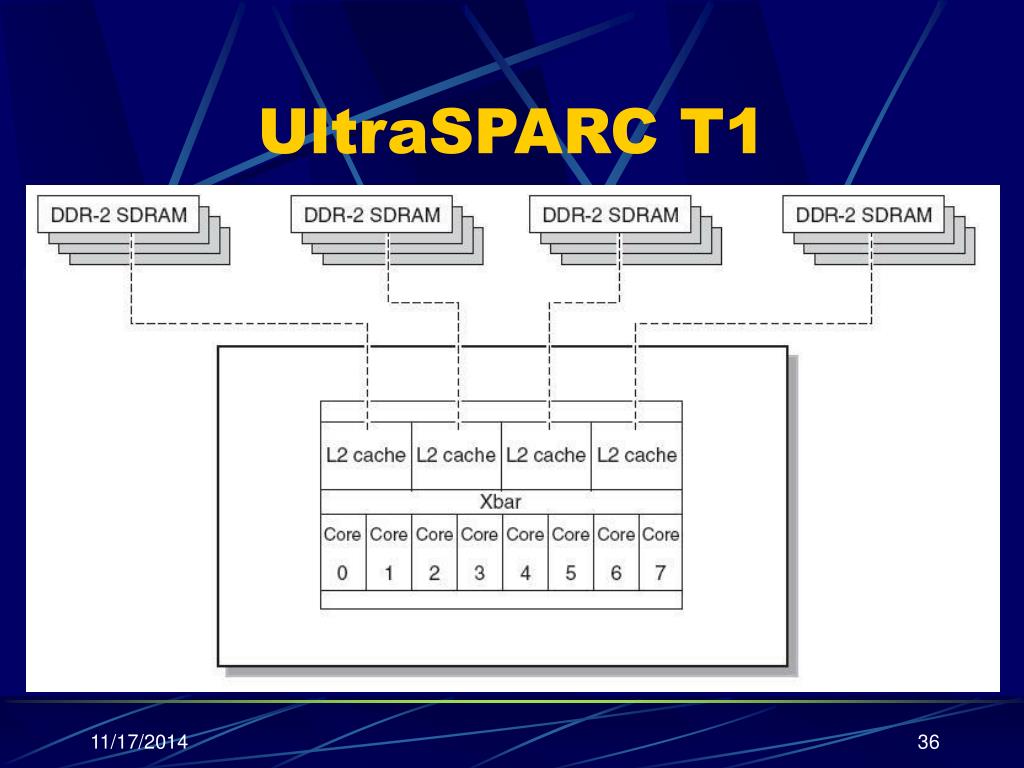 UltraSPARC T1

DDR-2 SDRAM
DDR-2 SDRAM
DDR-2 SDRAM
DDR-2 SDRAM

L2 cache
L2 cache
L2 cache
L2 cache

Xbar

Core 0
Core 1
Core 2
Core 3
Core 4
Core 5
Core 6
Core 7

11/17/2014

36